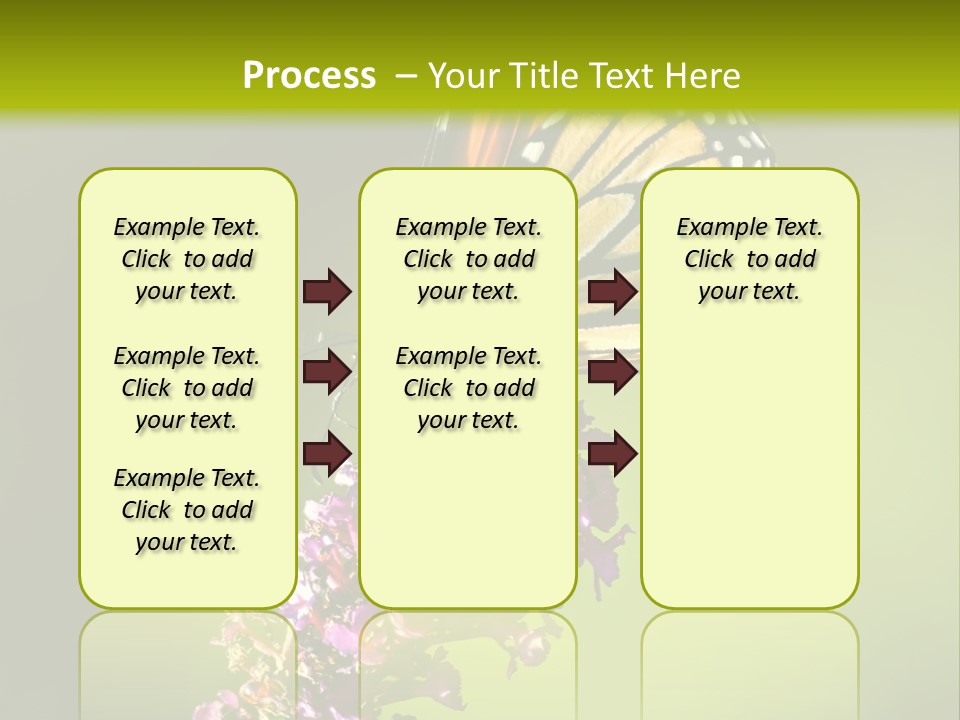 Process – Your Title Text Here

Example Text. Click to add your text.

Example Text. Click to add your text.

Example Text. Click to add your text.

Example Text. Click to add your text.

Example Text. Click to add your text.

Example Text. Click to add your text.